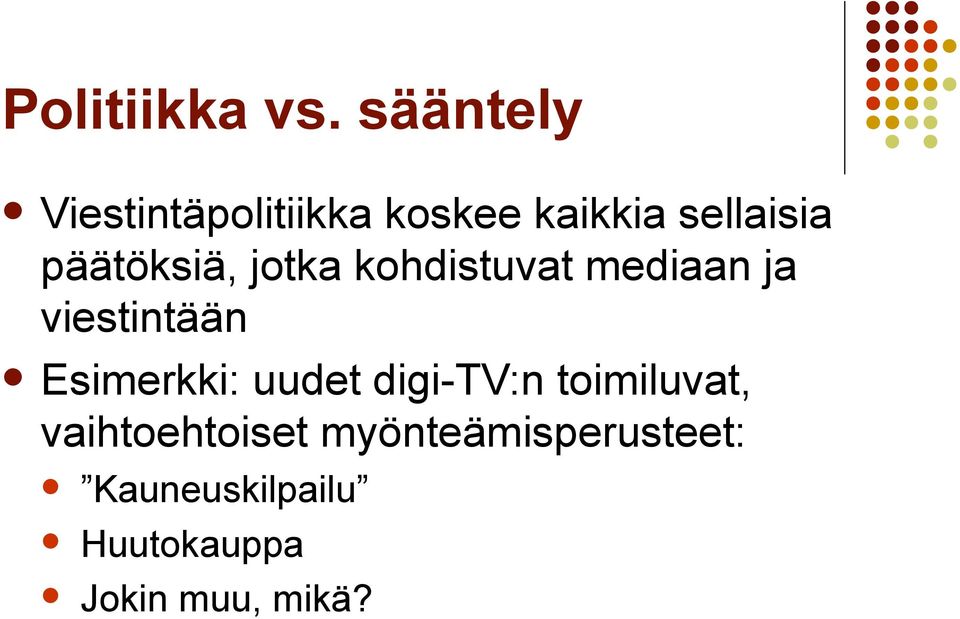 Politiikka vs. sääntely

- Viestintäpolitiikka koskee kaikkia sellaisia päätöksiä, jotka kohdistuvat mediaan ja viestintään
- Esimerkki: uudet digi-TV:n toimiluvat, vaihtoehtoiset myönteämisperusteet:
  - ”Kauneuskilpailu”
  - Huutokauppa
  - Jokin muu, mikä?